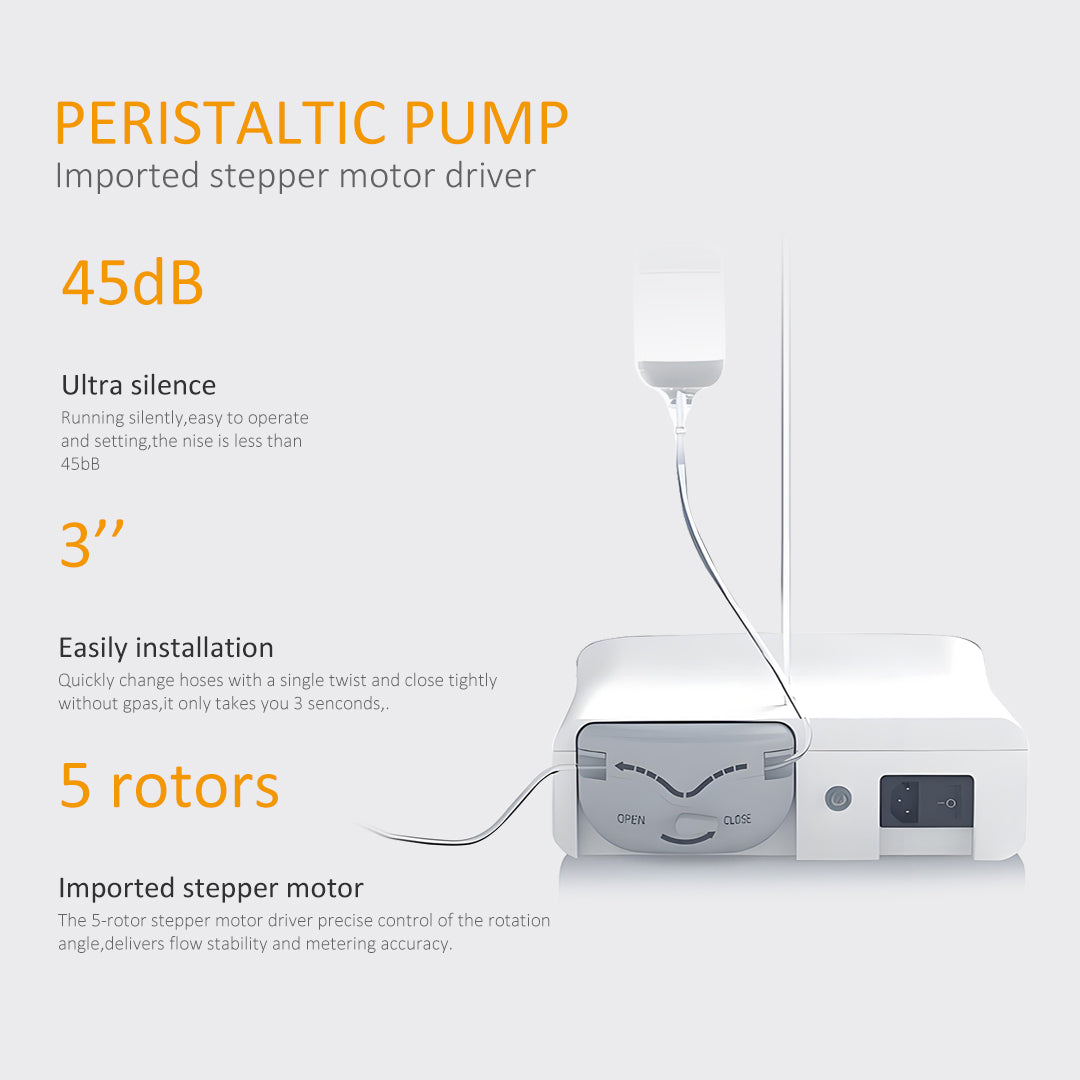 PERISTALTIC PUMP
Imported stepper motor driver

45dB

Ultra silence
Running silently,easy to operate and setting,the nise is less than 45bB

3’’

Easily installation
Quickly change hoses with a single twist and close tightly without gpas,it only takes you 3 senconds,.

5 rotors

Imported stepper motor
The 5-rotor stepper motor driver precise control of the rotation angle,delivers flow stability and metering accuracy.

OPEN
CLOSE